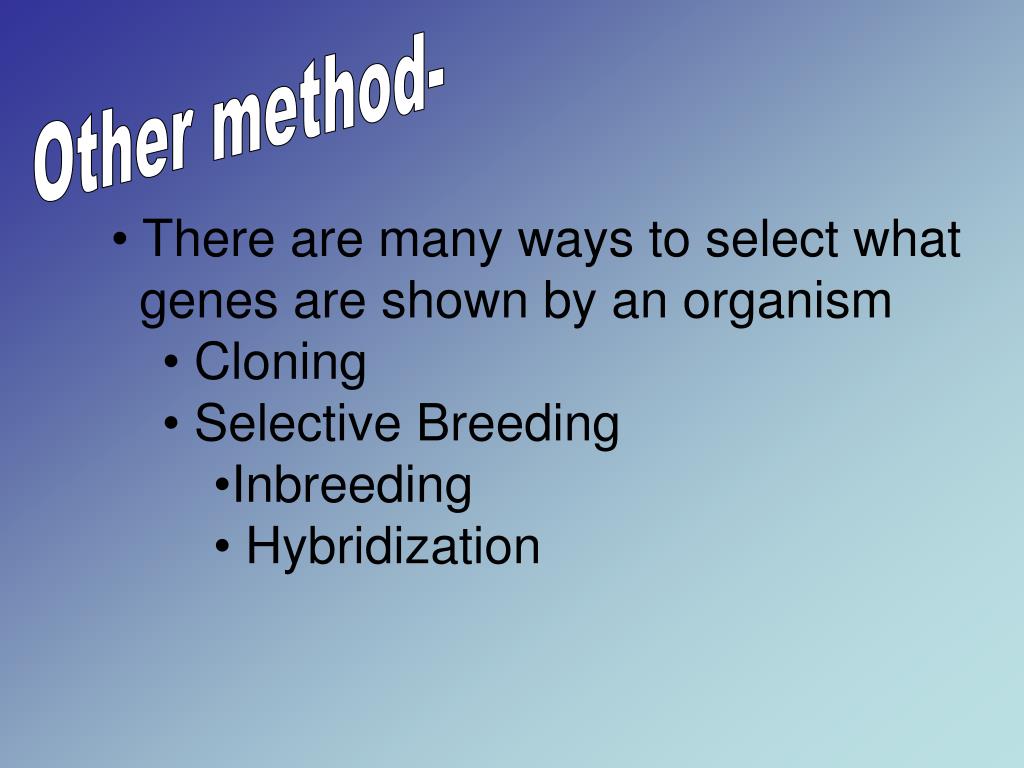 Other method-

• There are many ways to select what genes are shown by an organism
• Cloning
• Selective Breeding
•Inbreeding
• Hybridization